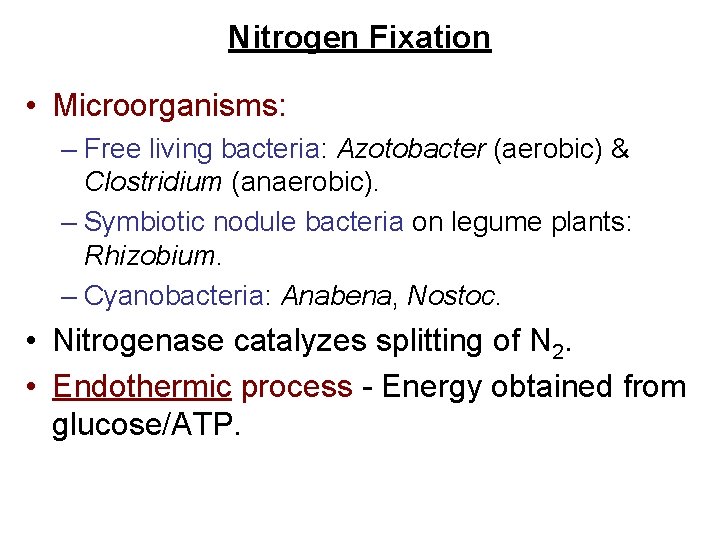 Nitrogen Fixation

• Microorganisms:
– Free living bacteria: Azotobacter (aerobic) & Clostridium (anaerobic).
– Symbiotic nodule bacteria on legume plants: Rhizobium.
– Cyanobacteria: Anabena, Nostoc.
• Nitrogenase catalyzes splitting of $N_2$.
• Endothermic process - Energy obtained from glucose/ATP.